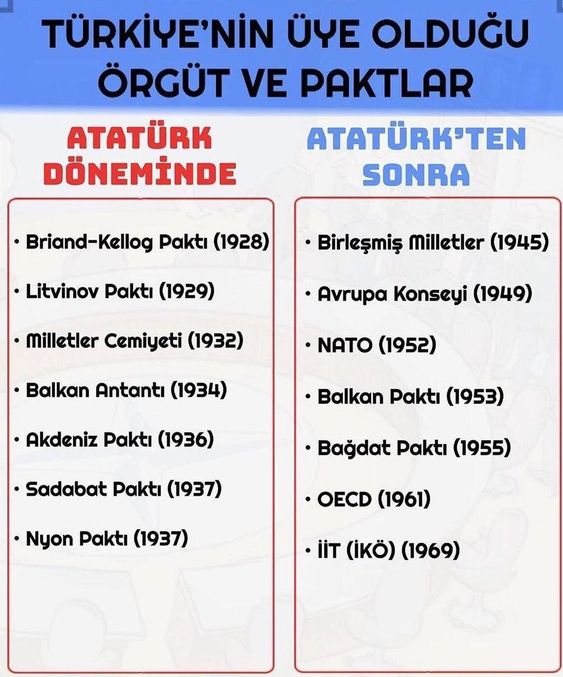 TÜRKİYE'NİN ÜYE OLDUĞU ÖRGÜT VE PAKTLAR

ATATÜRK DÖNEMİNDE

• Briand-Kellog Paktı (1928)
• Litvinov Paktı (1929)
• Milletler Cemiyeti (1932)
• Balkan Antantı (1934)
• Akdeniz Paktı (1936)
• Sadabat Paktı (1937)
• Nyon Paktı (1937)

ATATÜRK'TEN SONRA

• Birleşmiş Milletler (1945)
• Avrupa Konseyi (1949)
• NATO (1952)
• Balkan Paktı (1953)
• Bağdat Paktı (1955)
• OECD (1961)
• İİT (İKÖ) (1969)